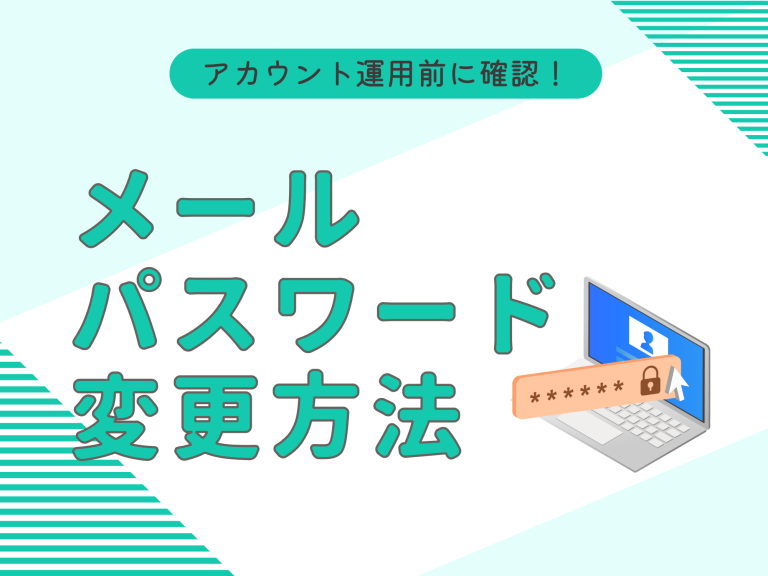 アカウント運用前に確認！

メール
パスワード
変更方法

******